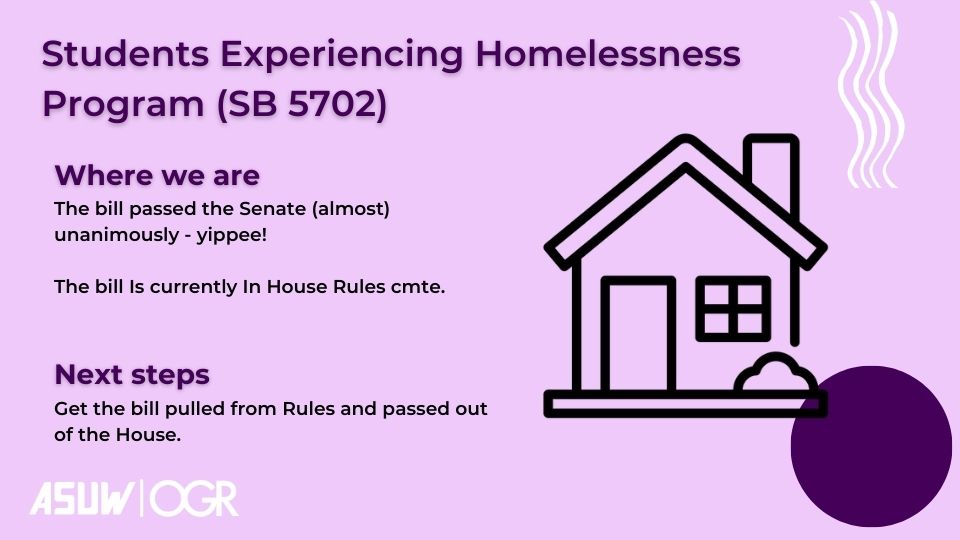 Students Experiencing Homelessness Program (SB 5702)

Where we are

The bill passed the Senate (almost) unanimously - yippee!

The bill Is currently In House Rules cmte.

Next steps

Get the bill pulled from Rules and passed out of the House.

ASUW | OGR